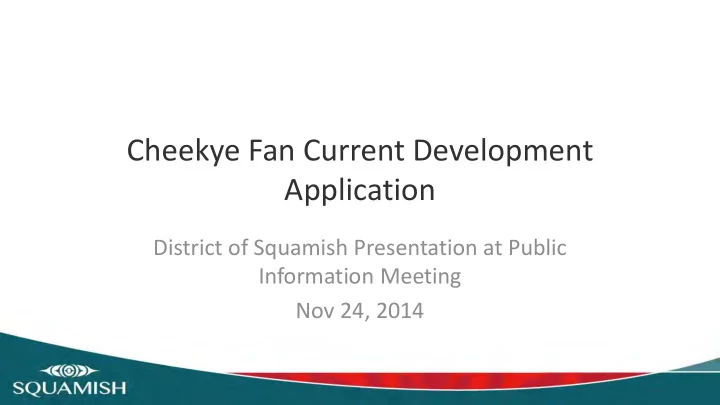 Cheekye Fan Current Development Application

District of Squamish Presentation at Public Information Meeting

Nov 24, 2014

SQUAMISH